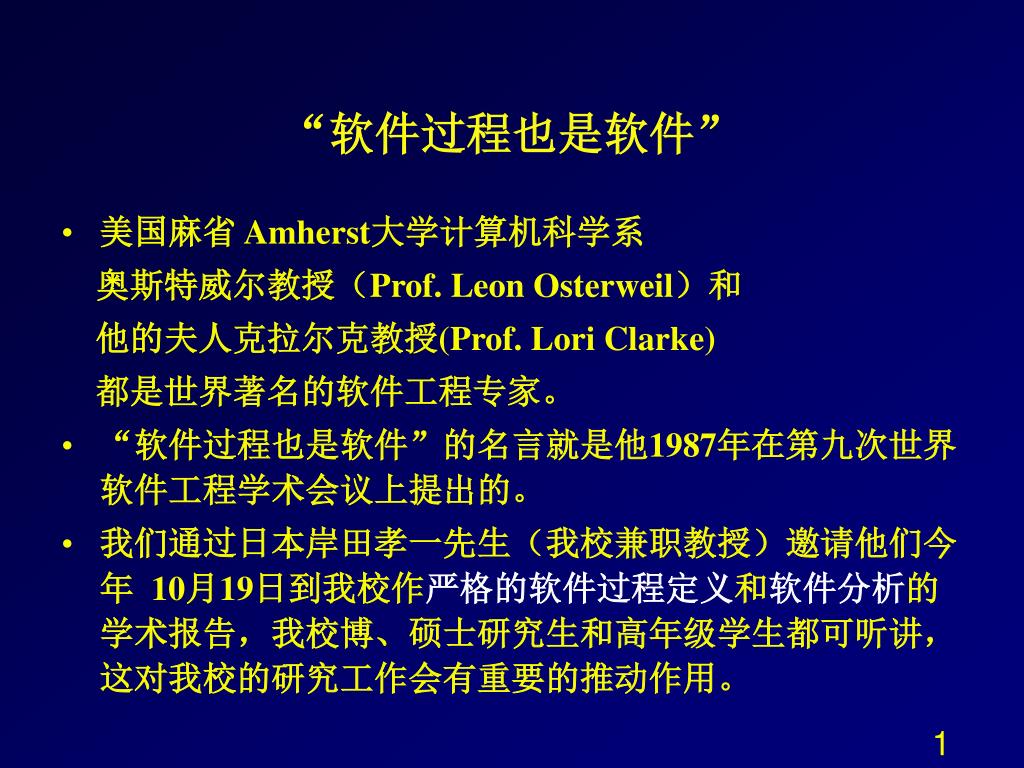 “软件过程也是软件”

• 美国麻省 Amherst大学计算机科学系
奥斯特威尔教授（Prof. Leon Osterweil）和
他的夫人克拉尔克教授(Prof. Lori Clarke)
都是世界著名的软件工程专家。

• “软件过程也是软件”的名言就是他1987年在第九次世界软件工程学术会议上提出的。

• 我们通过日本岸田孝一先生（我校兼职教授）邀请他们今年 10月19日到我校作严格的软件过程定义和软件分析的学术报告，我校博、硕士研究生和高年级学生都可听讲，这对我校的研究工作会有重要的推动作用。

1